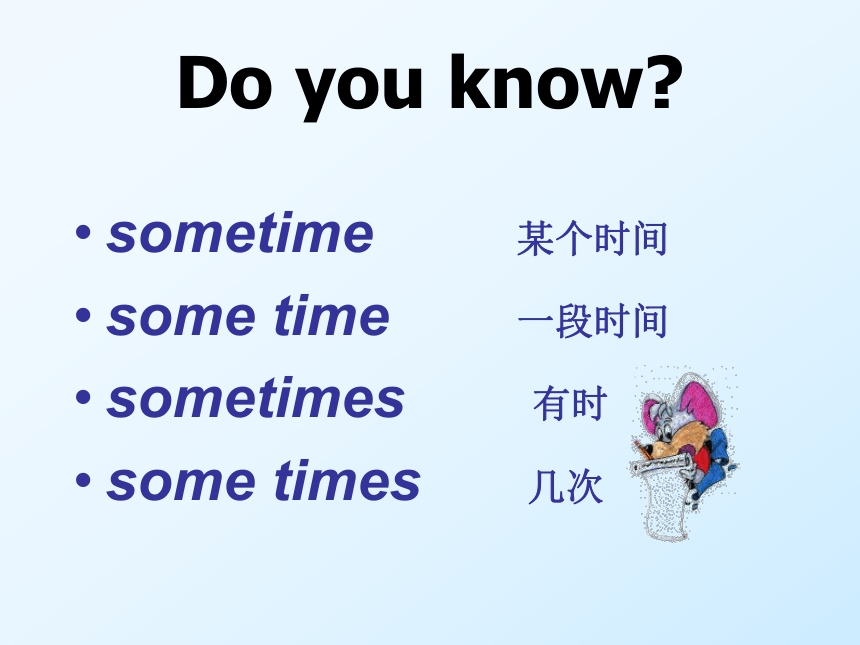 Do you know?

• sometime 某个时间
• some time 一段时间
• sometimes 有时
• some times 几次